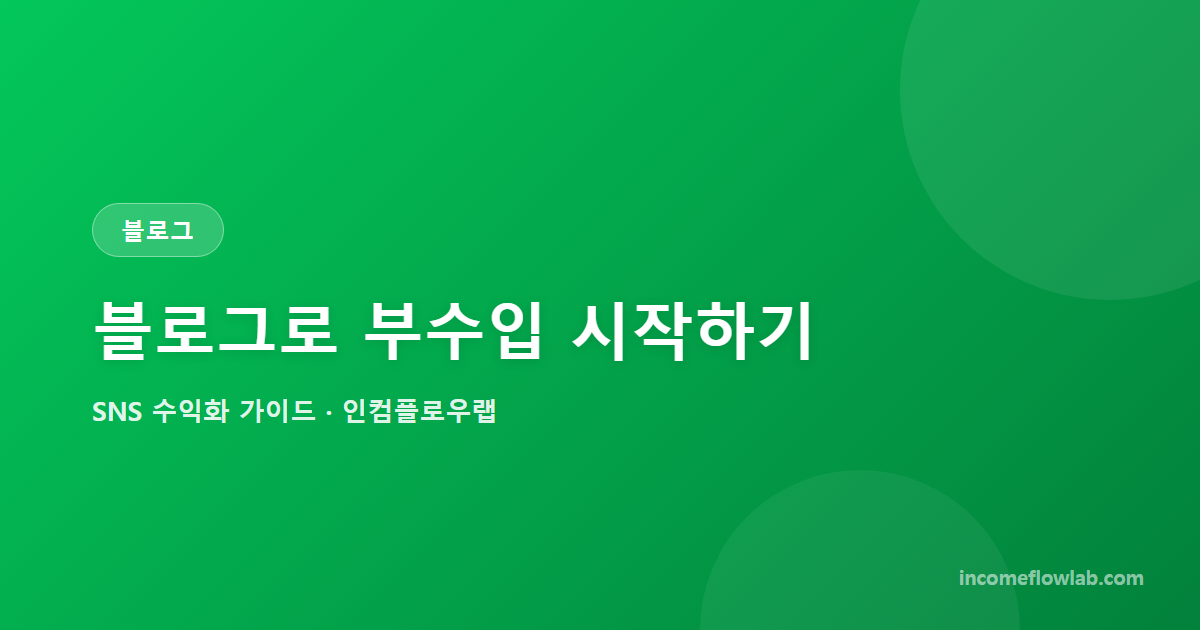 블로그

블로그로 부수입 시작하기

SNS 수익화 가이드 · 인컴플로우랩

incomeflowlab.com